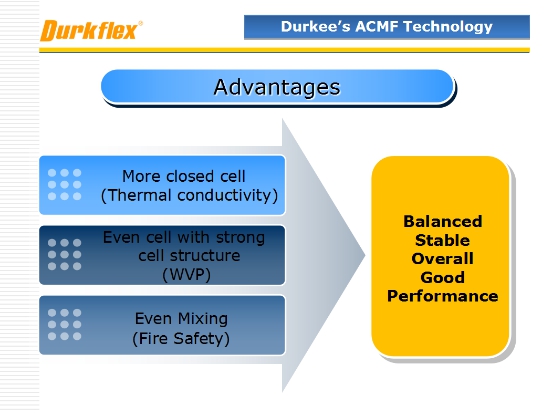 Durkflex®

Durkee's ACMF Technology

Advantages

More closed cell
(Thermal conductivity)

Even cell with strong cell structure
(WVP)

Even Mixing
(Fire Safety)

Balanced
Stable
Overall
Good
Performance